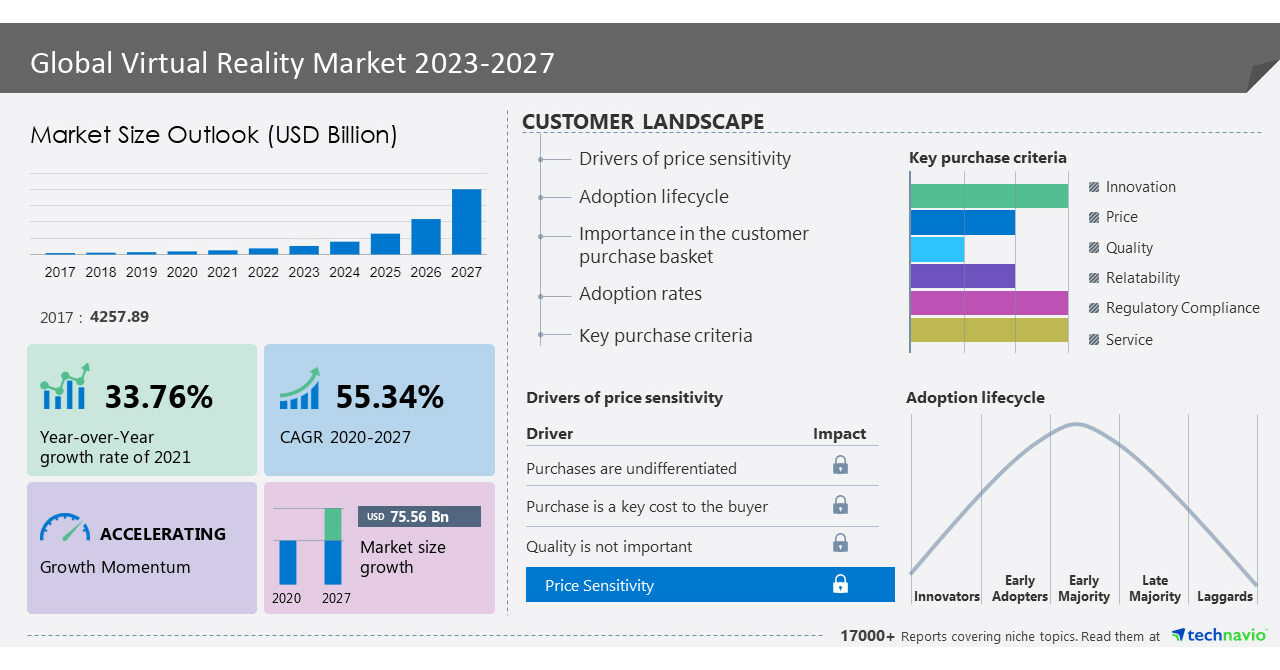 Global Virtual Reality Market 2023-2027

Market Size Outlook (USD Billion)

2017 2018 2019 2020 2021 2022 2023 2024 2025 2026 2027

2017 : 4257.89

33.76%
Year-over-Year growth rate of 2021

55.34%
CAGR 2020-2027

ACCELERATING
Growth Momentum

USD 75.56 Bn
Market size growth
2020 2027

CUSTOMER LANDSCAPE

Drivers of price sensitivity
Adoption lifecycle
Importance in the customer purchase basket
Adoption rates
Key purchase criteria

Key purchase criteria
Innovation
Price
Quality
Relatability
Regulatory Compliance
Service

Drivers of price sensitivity

| Driver | Impact |
|---|---|
| Purchases are undifferentiated | |
| Purchase is a key cost to the buyer | |
| Quality is not important | |
| Price Sensitivity | |

Adoption lifecycle
Innovators
Early Adopters
Early Majority
Late Majority
Laggards

17000+ Reports covering niche topics. Read them at technavio